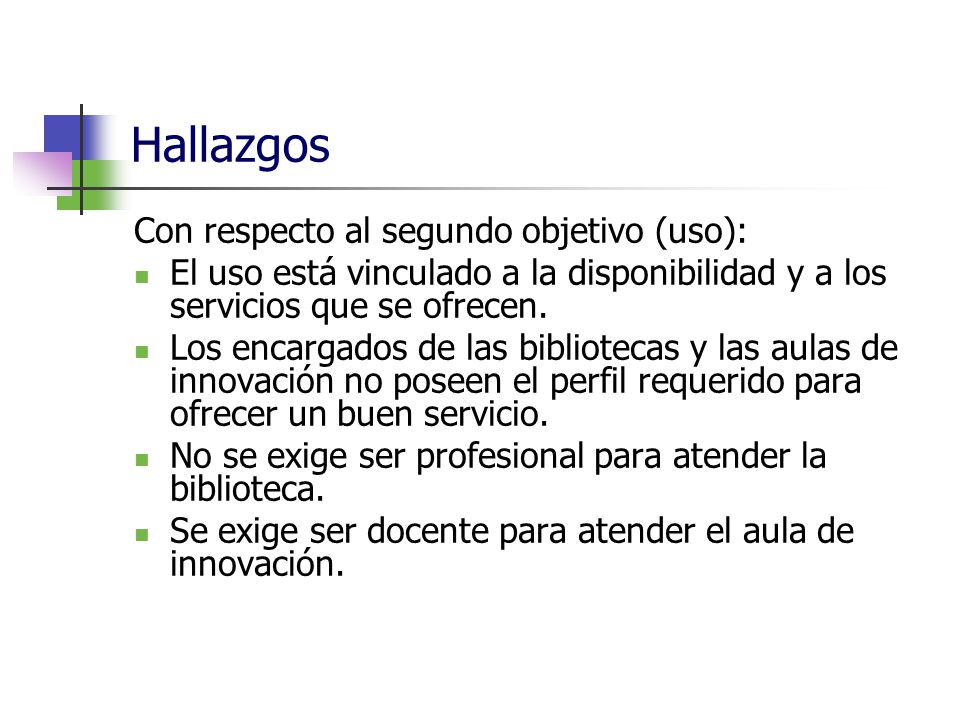 Hallazgos

Con respecto al segundo objetivo (uso):

- El uso está vinculado a la disponibilidad y a los servicios que se ofrecen.
- Los encargados de las bibliotecas y las aulas de innovación no poseen el perfil requerido para ofrecer un buen servicio.
- No se exige ser profesional para atender la biblioteca.
- Se exige ser docente para atender el aula de innovación.